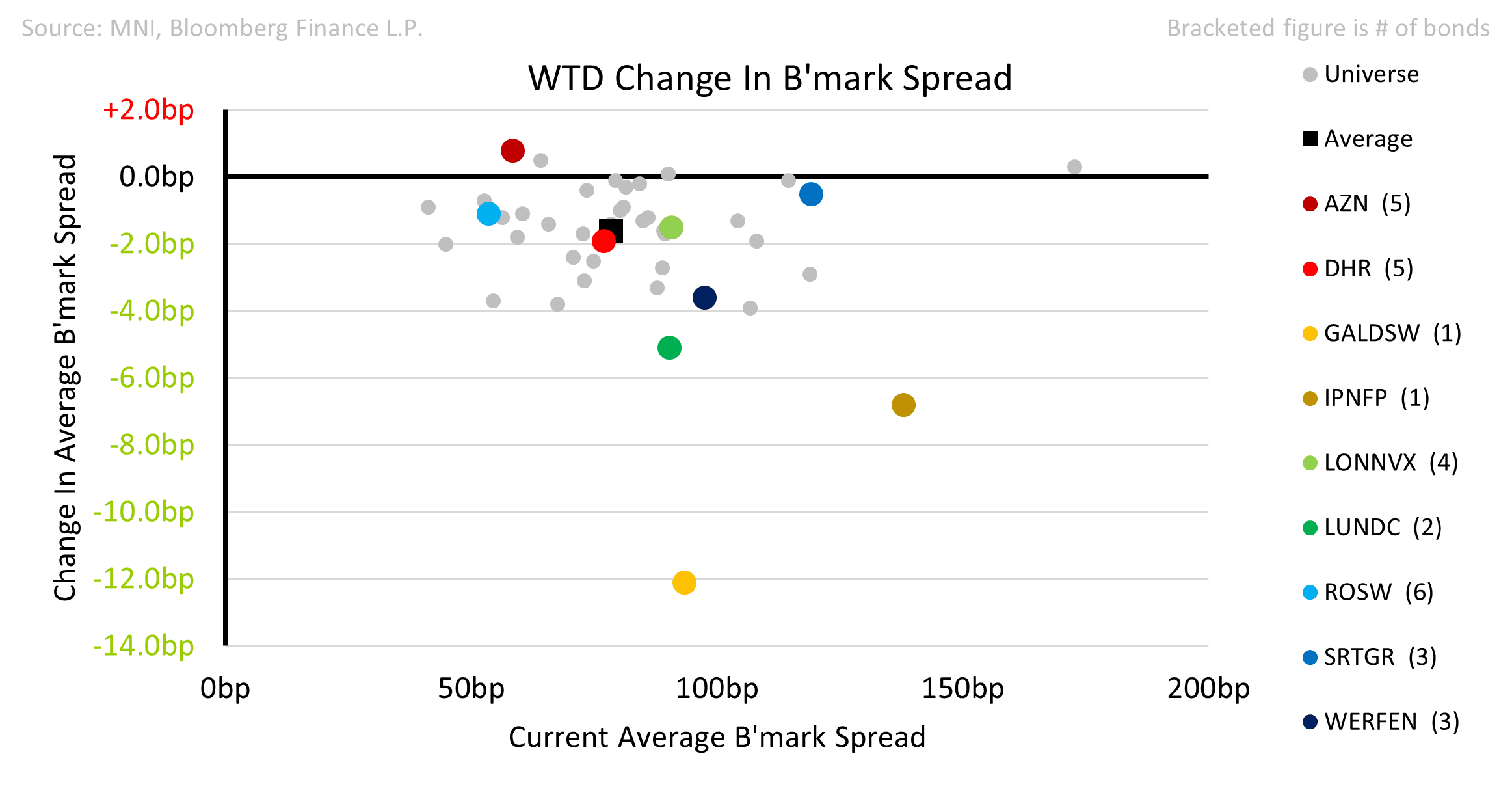 Source: MNI, Bloomberg Finance L.P.

Bracketed figure is # of bonds

WTD Change In B'mark Spread

Change In Average B'mark Spread

+2.0bp
0.0bp
-2.0bp
-4.0bp
-6.0bp
-8.0bp
-10.0bp
-12.0bp
-14.0bp

0bp
50bp
100bp
150bp
200bp

Current Average B'mark Spread

Universe
Average
AZN (5)
DHR (5)
GALDSW (1)
IPNFP (1)
LONNVX (4)
LUNDC (2)
ROSW (6)
SRTGR (3)
WERFEN (3)